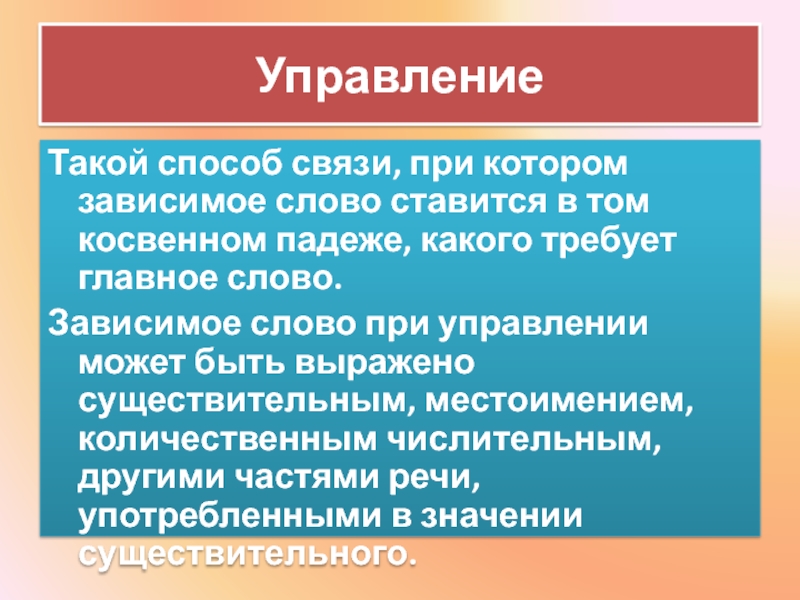 Управление

Такой способ связи, при котором зависимое слово ставится в том косвенном падеже, какого требует главное слово.

Зависимое слово при управлении может быть выражено существительным, местоимением, количественным числительным, другими частями речи, употребленными в значении существительного.